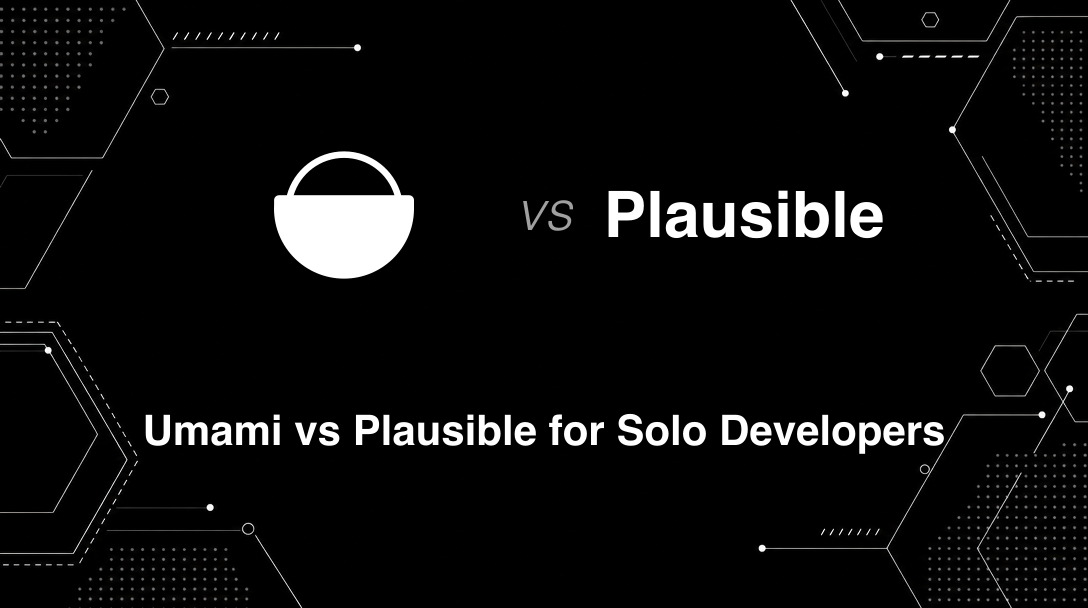 vs Plausible

Umami vs Plausible for Solo Developers